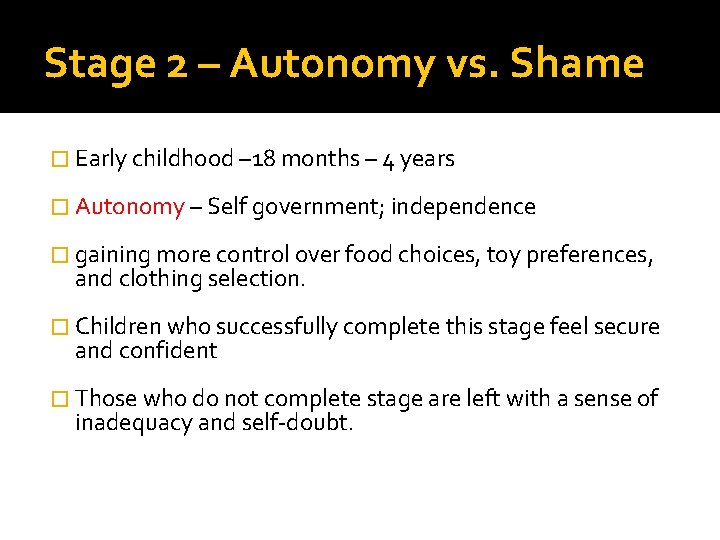 Stage 2 – Autonomy vs. Shame

Early childhood –18 months – 4 years

Autonomy – Self government; independence

gaining more control over food choices, toy preferences, and clothing selection.

Children who successfully complete this stage feel secure and confident

Those who do not complete stage are left with a sense of inadequacy and self-doubt.